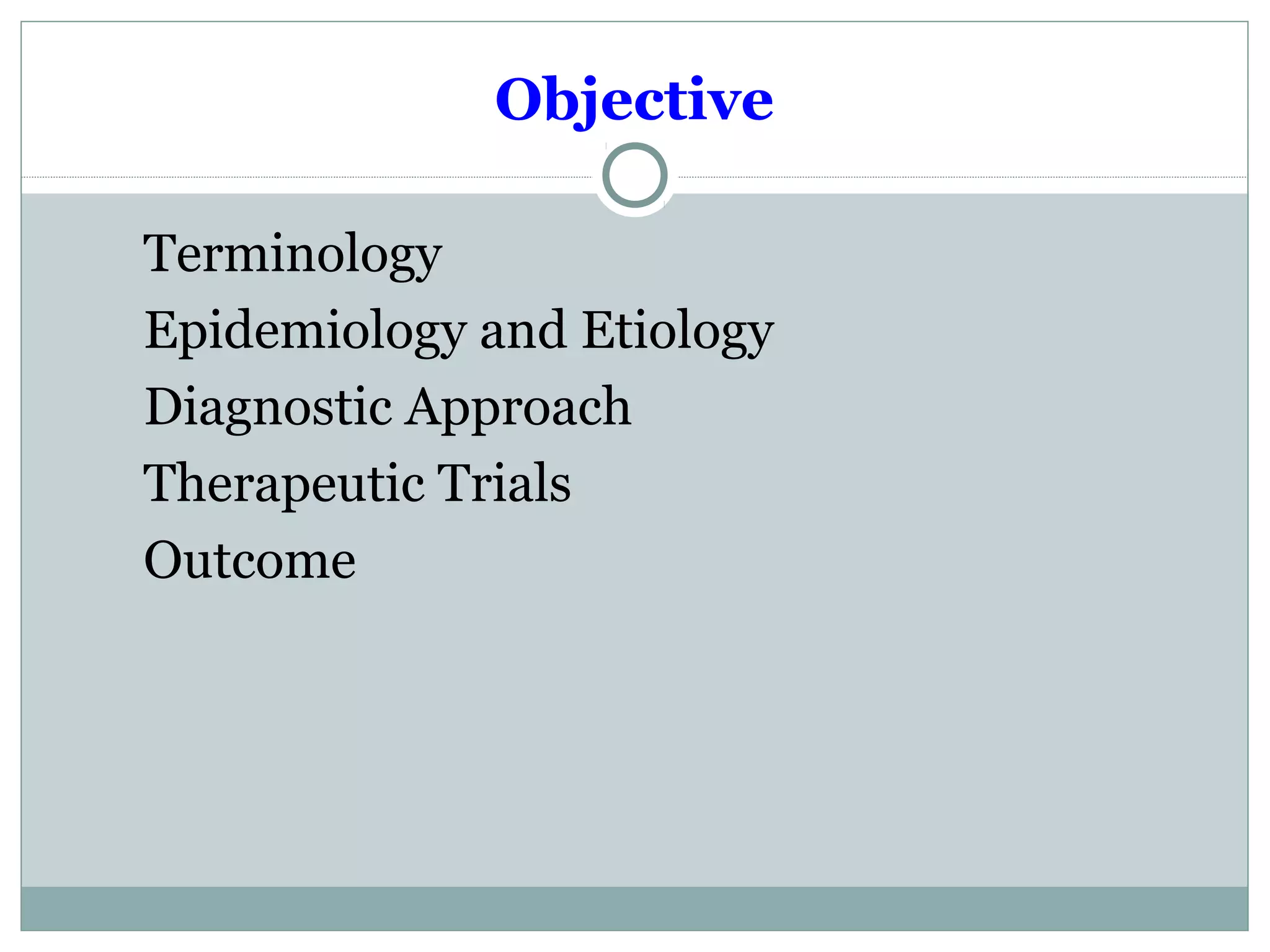 Objective

Terminology

Epidemiology and Etiology

Diagnostic Approach

Therapeutic Trials

Outcome